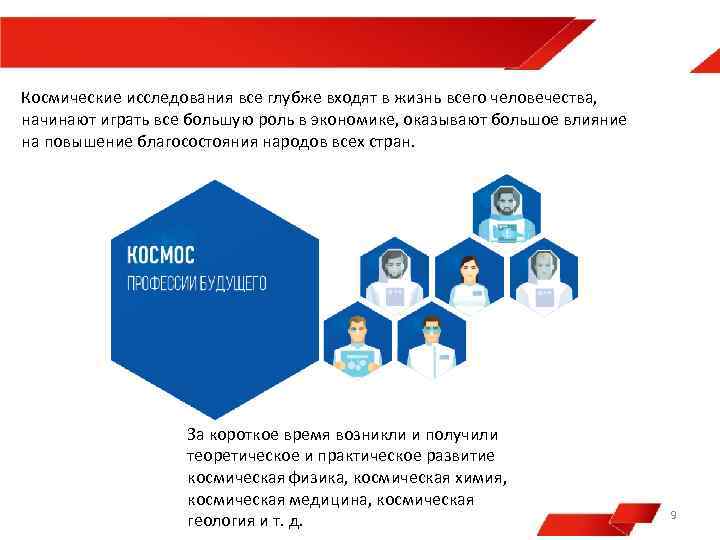 Космические исследования все глубже входят в жизнь всего человечества, начинают играть все большую роль в экономике, оказывают большое влияние на повышение благосостояния народов всех стран.

КОСМОС
ПРОФЕССИИ БУДУЩЕГО

За короткое время возникли и получили теоретическое и практическое развитие космическая физика, космическая химия, космическая медицина, космическая геология и т. д.

9